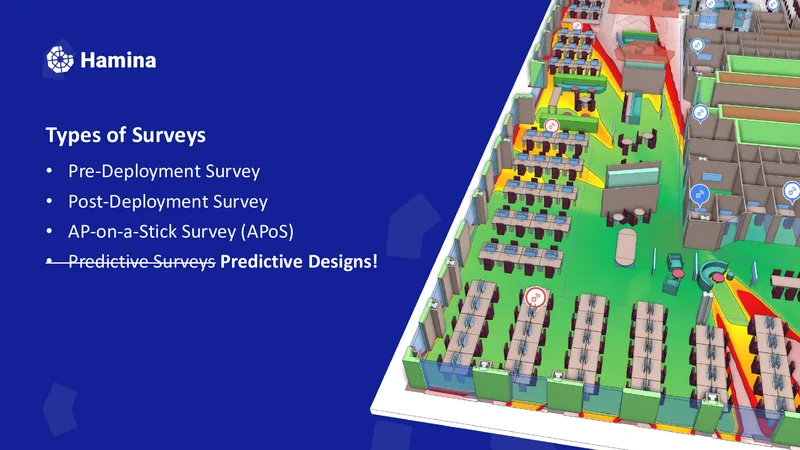 Hamina

Types of Surveys

• Pre-Deployment Survey
• Post-Deployment Survey
• AP-on-a-Stick Survey (APoS)
• Predictive Surveys Predictive Designs!